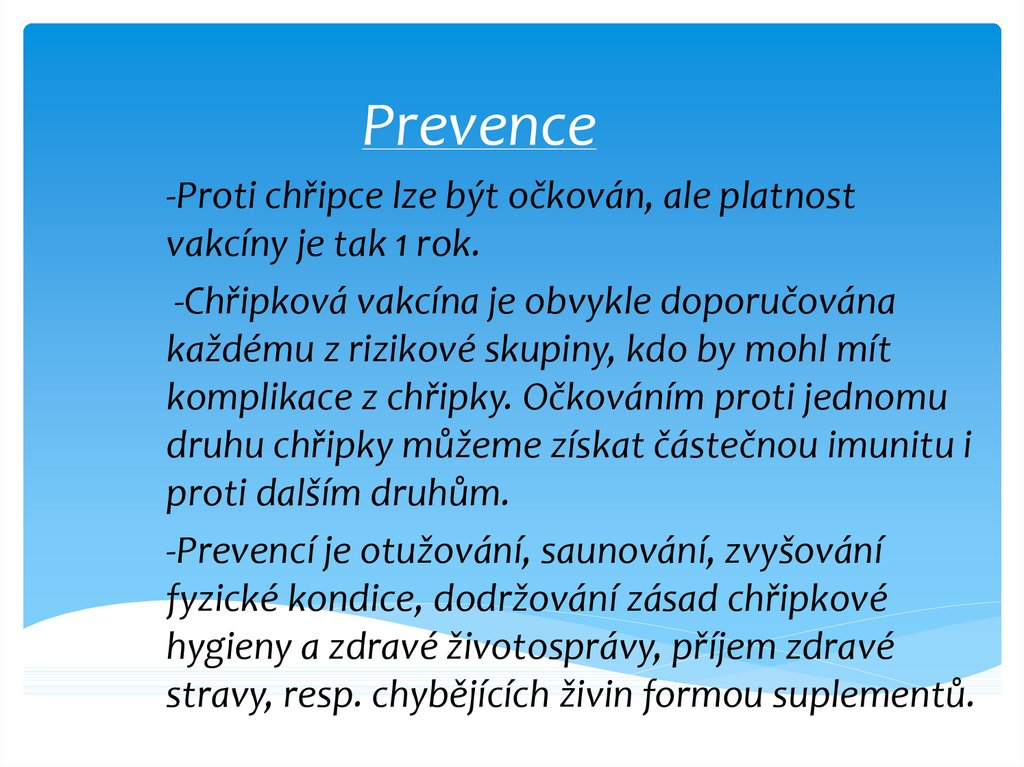 Prevence

-Proti chřipce lze být očkován, ale platnost vakcíny je tak 1 rok.

-Chřipková vakcína je obvykle doporučována každému z rizikové skupiny, kdo by mohl mít komplikace z chřipky. Očkováním proti jednomu druhu chřipky můžeme získat částečnou imunitu i proti dalším druhům.

-Prevencí je otužování, saunování, zvyšování fyzické kondice, dodržování zásad chřipkové hygieny a zdravé životosprávy, příjem zdravé stravy, resp. chybějících živin formou suplementů.